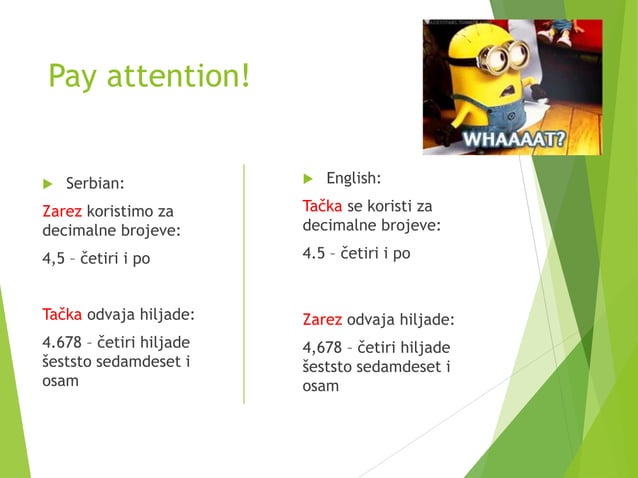 Pay attention!

WHAAAAT?

Serbian:

Zarez koristimo za decimalne brojeve:

4,5 – četiri i po

Tačka odvaja hiljade:

4.678 – četiri hiljade šeststo sedamdeset i osam

English:

Tačka se koristi za decimalne brojeve:

4.5 – četiri i po

Zarez odvaja hiljade:

4,678 – četiri hiljade šeststo sedamdeset i osam